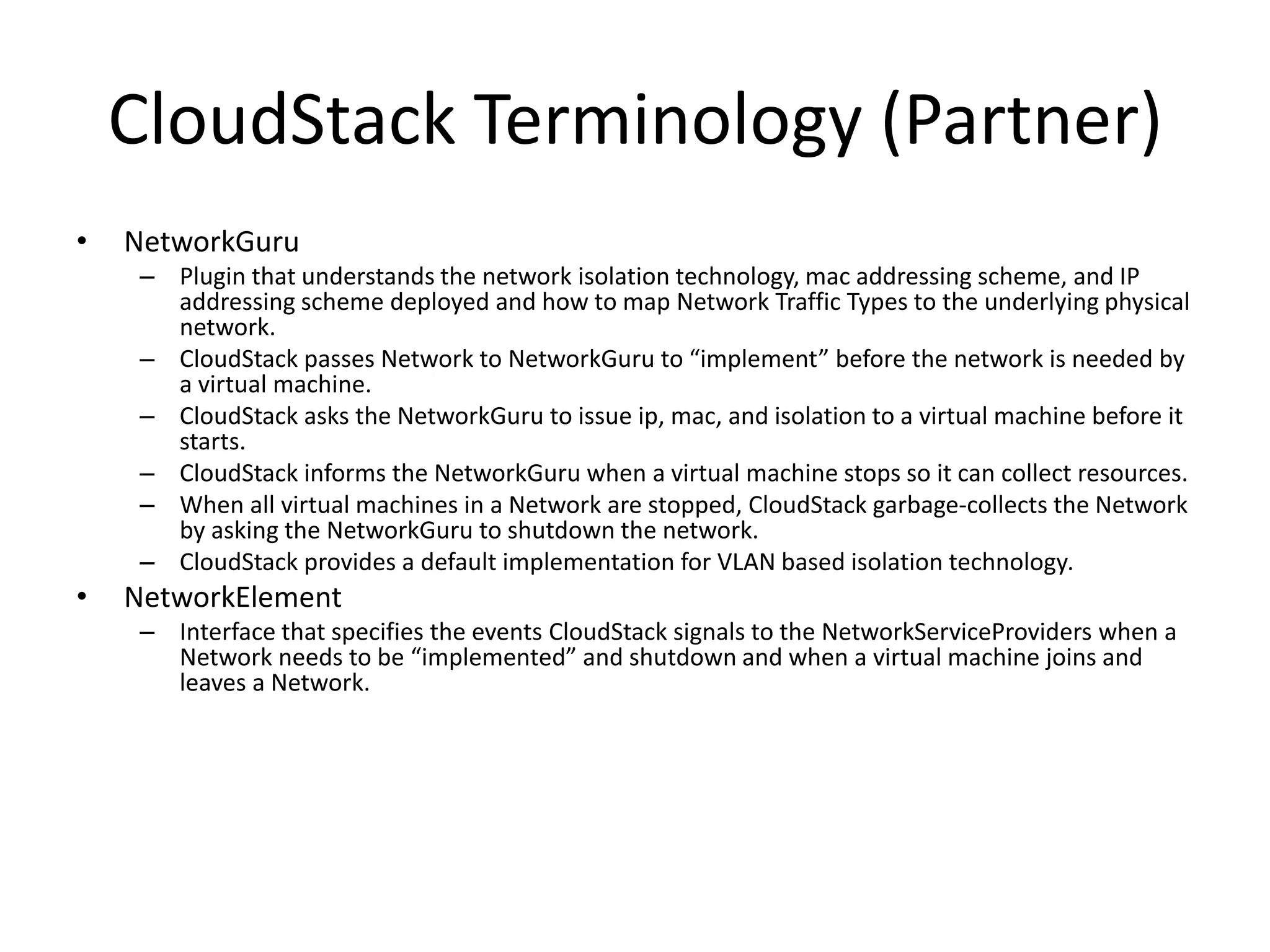 CloudStack Terminology (Partner)

• NetworkGuru
– Plugin that understands the network isolation technology, mac addressing scheme, and IP addressing scheme deployed and how to map Network Traffic Types to the underlying physical network.
– CloudStack passes Network to NetworkGuru to “implement” before the network is needed by a virtual machine.
– CloudStack asks the NetworkGuru to issue ip, mac, and isolation to a virtual machine before it starts.
– CloudStack informs the NetworkGuru when a virtual machine stops so it can collect resources.
– When all virtual machines in a Network are stopped, CloudStack garbage-collects the Network by asking the NetworkGuru to shutdown the network.
– CloudStack provides a default implementation for VLAN based isolation technology.
• NetworkElement
– Interface that specifies the events CloudStack signals to the NetworkServiceProviders when a Network needs to be “implemented” and shutdown and when a virtual machine joins and leaves a Network.